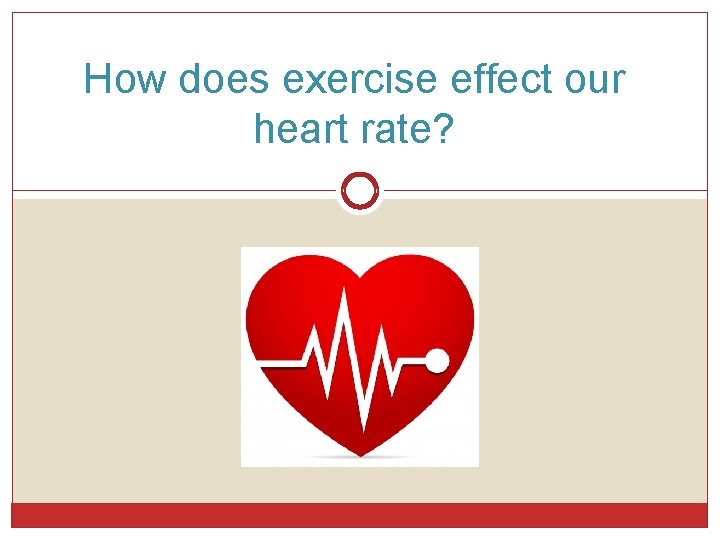 How does exercise effect our heart rate?